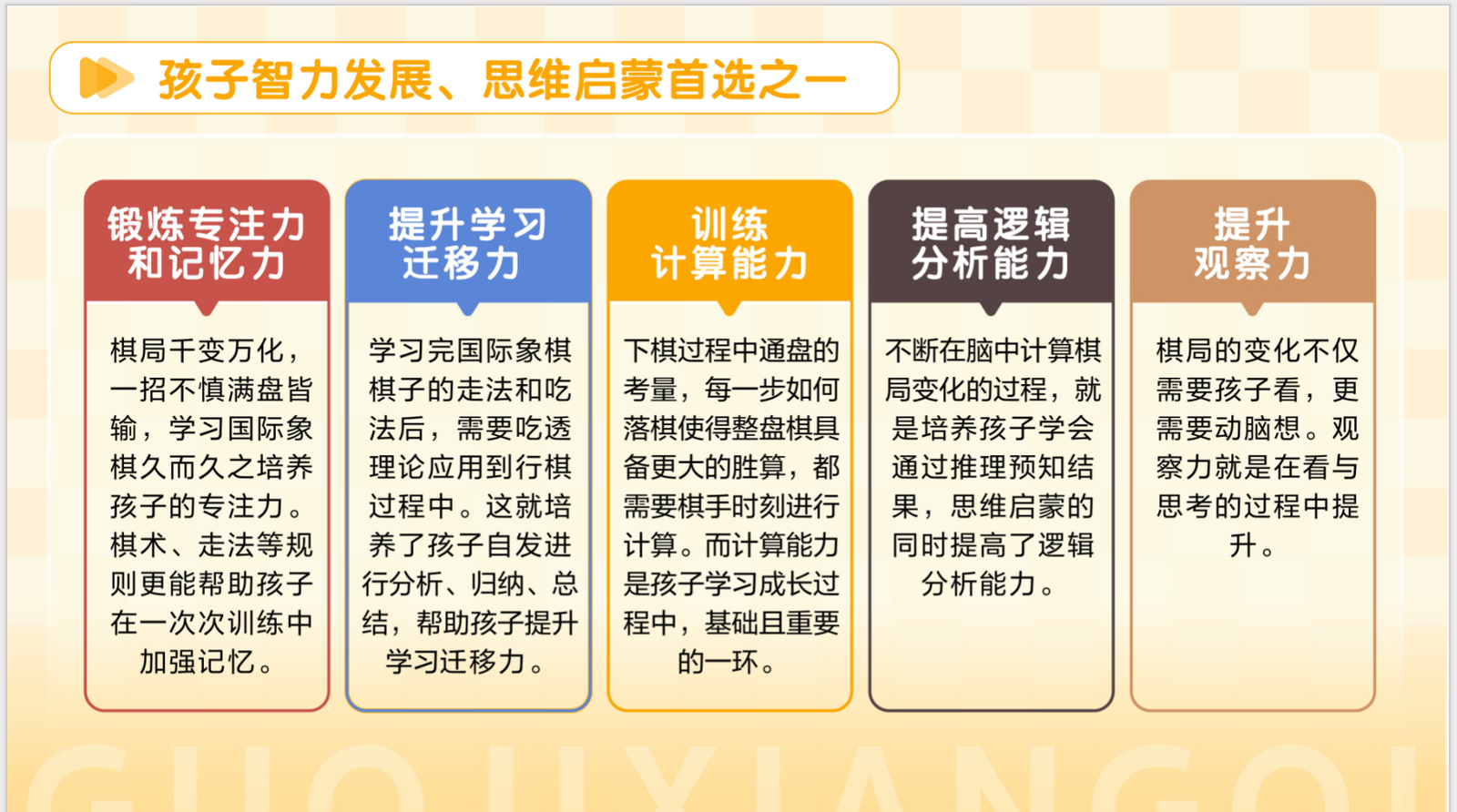 孩子智力发展、思维启蒙首选之一

锻炼专注力和记忆力

棋局千变万化，一招不慎满盘皆输，学习国际象棋久而久之培养孩子的专注力。棋术、走法等规则更能帮助孩子在一次次训练中加强记忆。

提升学习迁移力

学习完国际象棋棋子的走法和吃法后，需要吃透理论应用到行棋过程中。这就培养了孩子自发进行分析、归纳、总结，帮助孩子提升学习迁移力。

训练计算能力

下棋过程中通盘的考量，每一步如何落棋使得整盘棋具备更大的胜算，都需要棋手时刻进行计算。而计算能力是孩子学习成长过程中，基础且重要的一环。

提高逻辑分析能力

不断在脑中计算棋局变化的过程，就是培养孩子学会通过推理预知结果，思维启蒙的同时提高了逻辑分析能力。

提升观察力

棋局的变化不仅需要孩子看，更需要动脑想。观察力就是在看与思考的过程中提升。

GUOJIXIANGQI